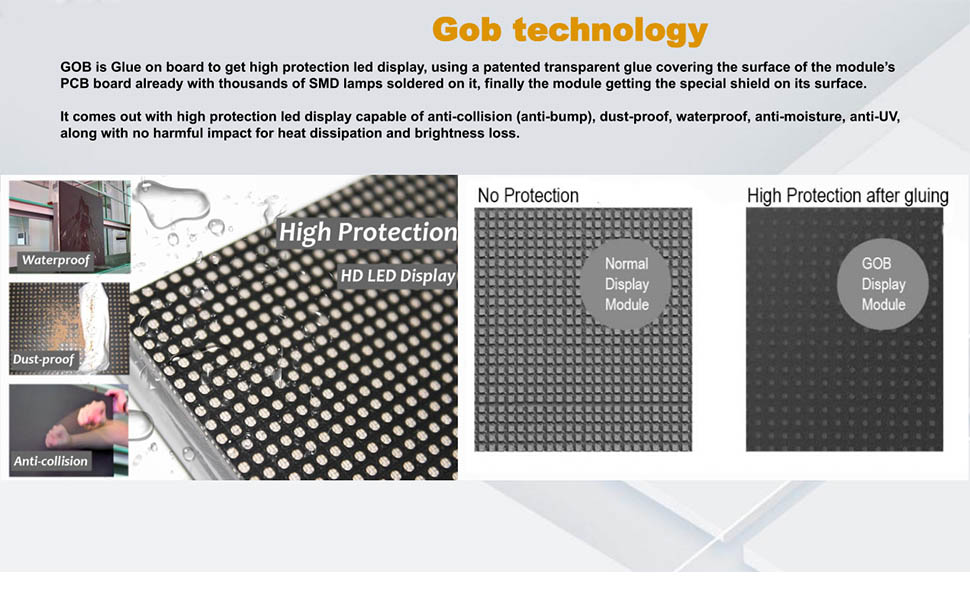 Gob technology

GOB is Glue on board to get high protection led display, using a patented transparent glue covering the surface of the module's PCB board already with thousands of SMD lamps soldered on it, finally the module getting the special shield on its surface.

It comes out with high protection led display capable of anti-collision (anti-bump), dust-proof, waterproof, anti-moisture, anti-UV, along with no harmful impact for heat dissipation and brightness loss.

Waterproof

Dust-proof

Anti-collision

High Protection

HD LED Display

No Protection

Normal Display Module

High Protection after gluing

GOB Display Module